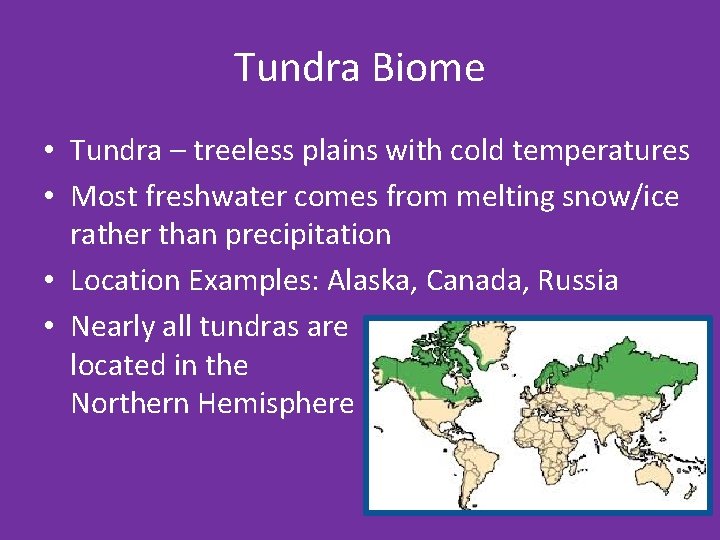 Tundra Biome

• Tundra – treeless plains with cold temperatures
• Most freshwater comes from melting snow/ice rather than precipitation
• Location Examples: Alaska, Canada, Russia
• Nearly all tundras are located in the Northern Hemisphere